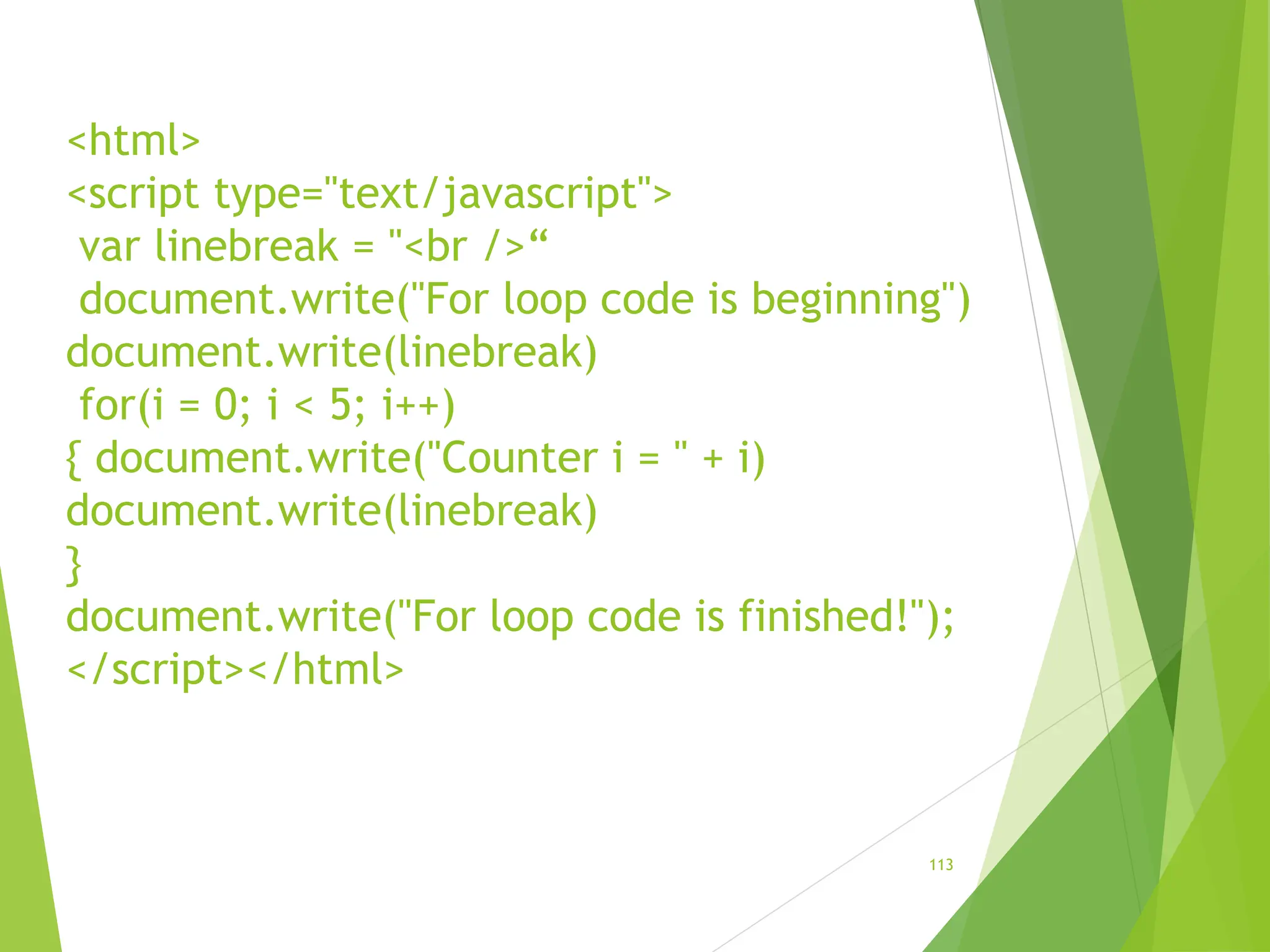 <html>
<script type="text/javascript">
var linebreak = "<br />“
document.write("For loop code is beginning")
document.write(linebreak)
for(i = 0; i < 5; i++)
{ document.write("Counter i = " + i)
document.write(linebreak)
}
document.write("For loop code is finished!");
</script></html>

113